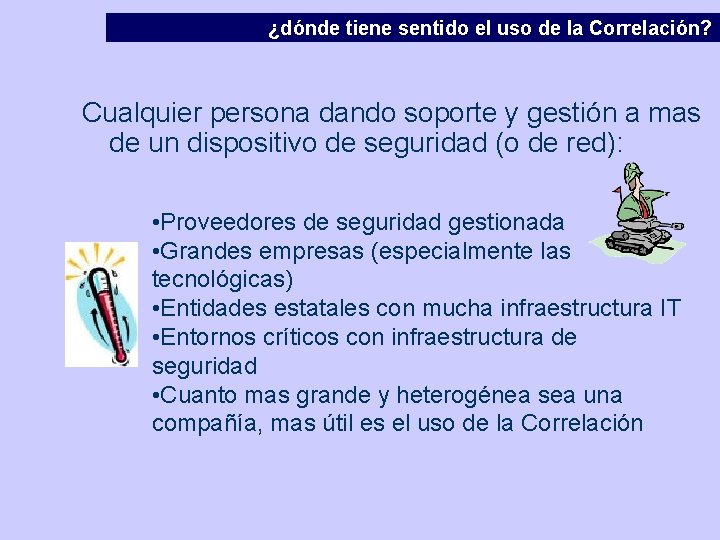 ¿dónde tiene sentido el uso de la Correlación?

Cualquier persona dando soporte y gestión a mas de un dispositivo de seguridad (o de red):

•Proveedores de seguridad gestionada
•Grandes empresas (especialmente las tecnológicas)
•Entidades estatales con mucha infraestructura IT
•Entornos críticos con infraestructura de seguridad
•Cuanto mas grande y heterogénea sea una compañía, mas útil es el uso de la Correlación